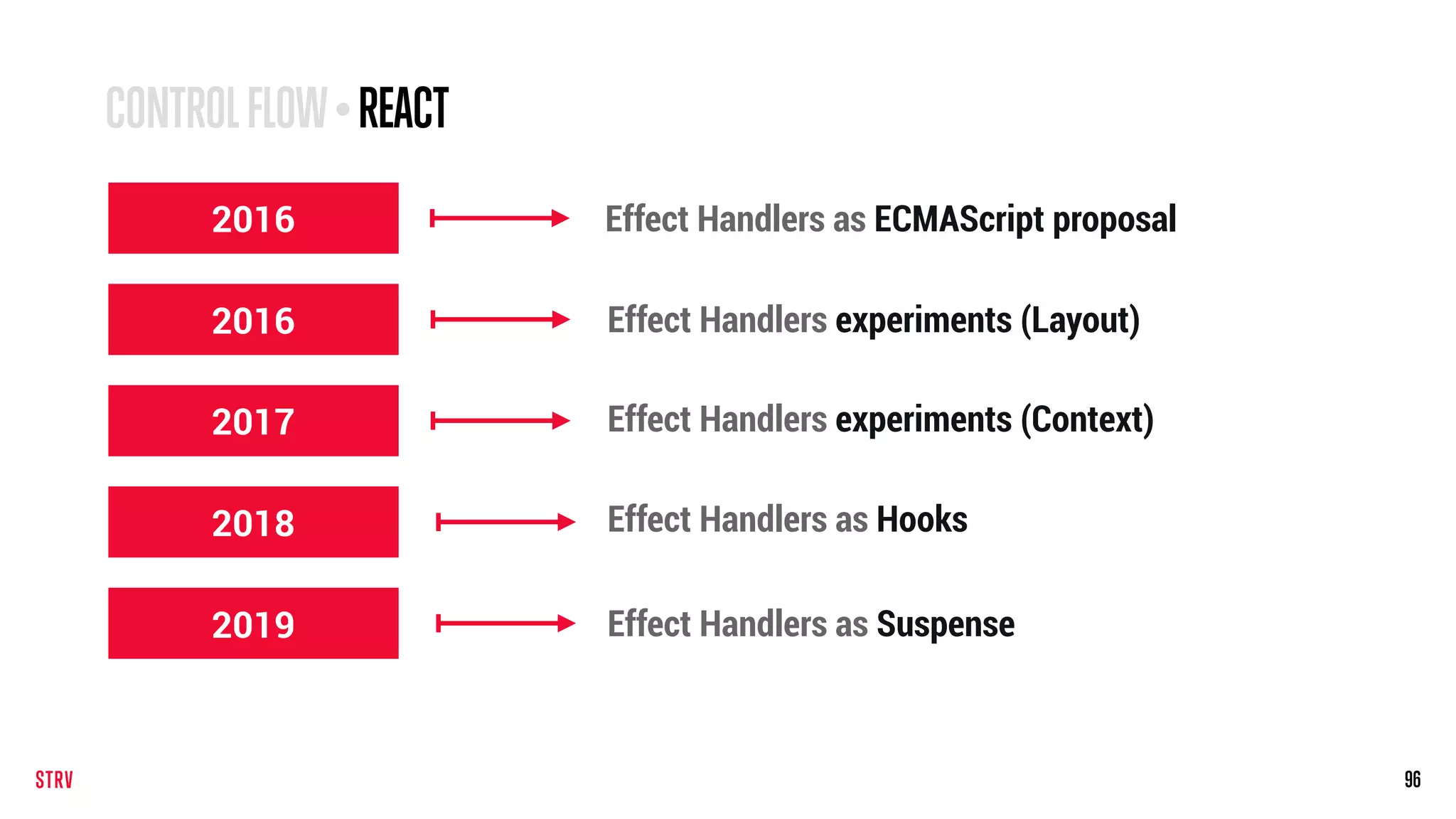 CONTROL FLOW • REACT

2016 Effect Handlers as ECMAScript proposal

2016 Effect Handlers experiments (Layout)

2017 Effect Handlers experiments (Context)

2018 Effect Handlers as Hooks

2019 Effect Handlers as Suspense

STRV

96